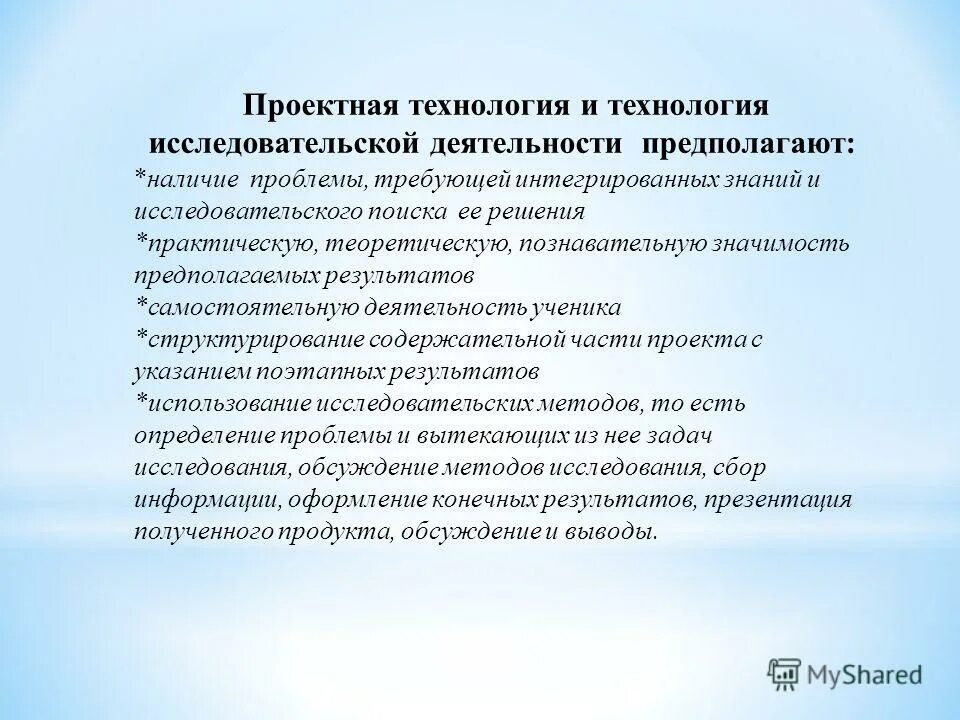 Проектная технология и технология исследовательской деятельности предполагают:

*наличие проблемы, требующей интегрированных знаний и исследовательского поиска ее решения
*практическую, теоретическую, познавательную значимость предполагаемых результатов
*самостоятельную деятельность ученика
*структурирование содержательной части проекта с указанием поэтапных результатов
*использование исследовательских методов, то есть определение проблемы и вытекающих из нее задач исследования, обсуждение методов исследования, сбор информации, оформление конечных результатов, презентация полученного продукта, обсуждение и выводы.

MyShared